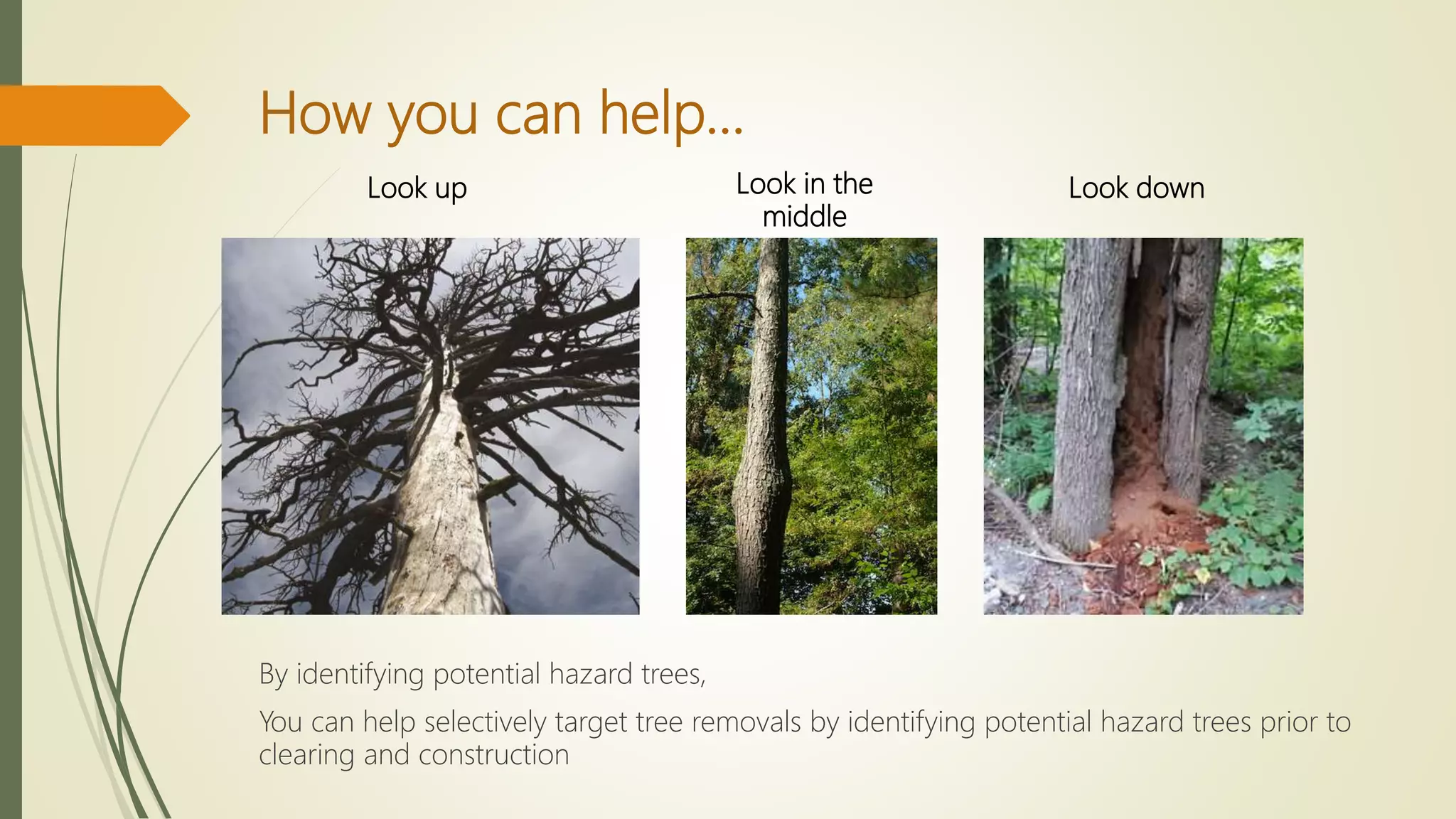 How you can help…

Look up

Look in the middle

Look down

By identifying potential hazard trees,

You can help selectively target tree removals by identifying potential hazard trees prior to clearing and construction